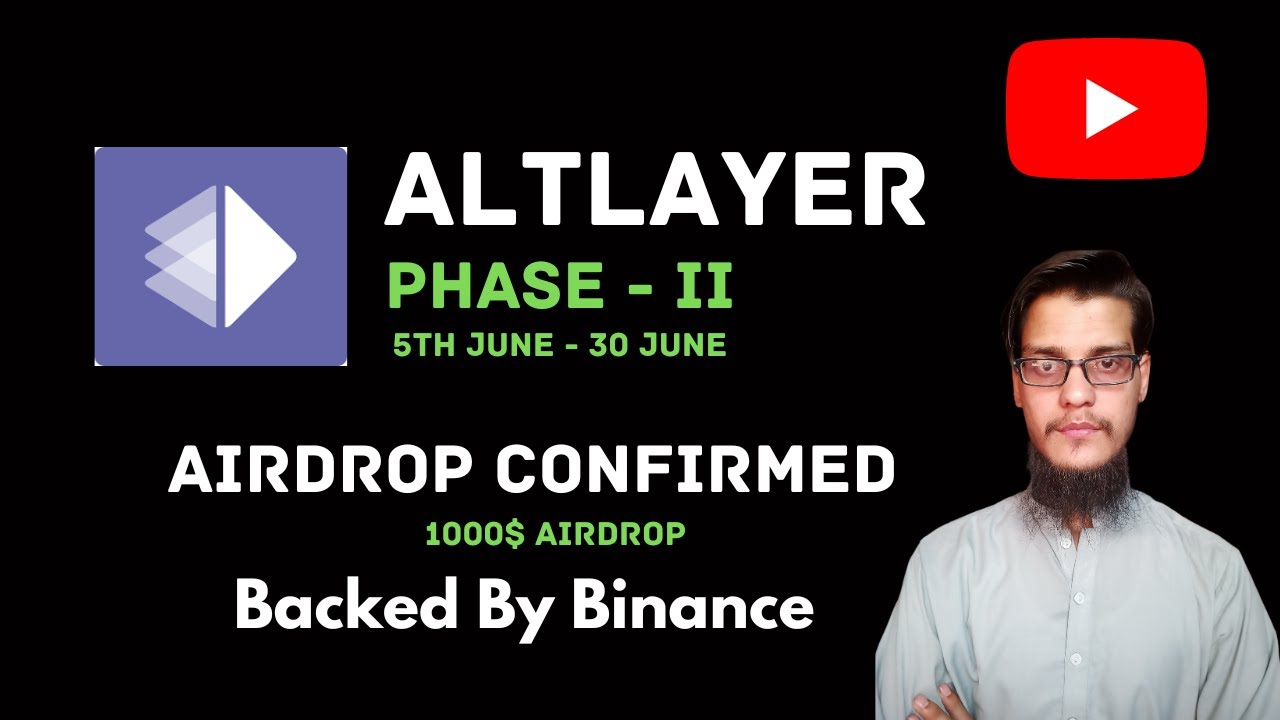 ALTLAYER
PHASE - II
5TH JUNE - 30 JUNE

AIRDROP CONFIRMED
1000$ AIRDROP
Backed By Binance